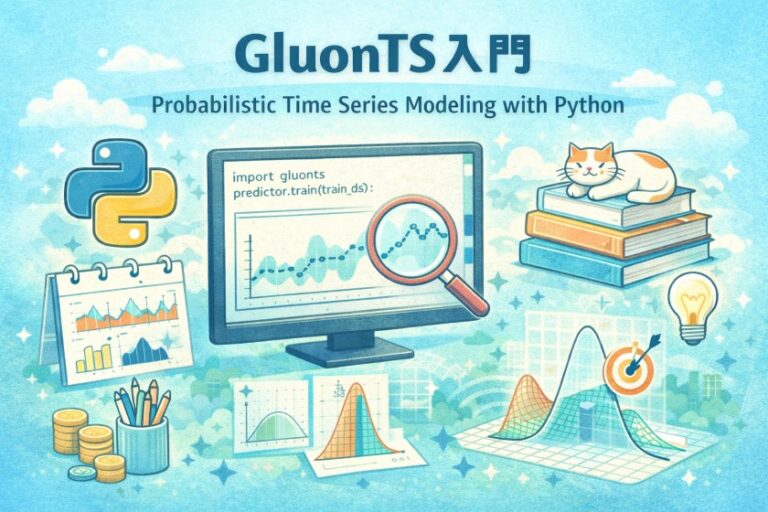 GluonTS入門

Probabilistic Time Series Modeling with Python

import gluonts
predictor.train(train_ds):